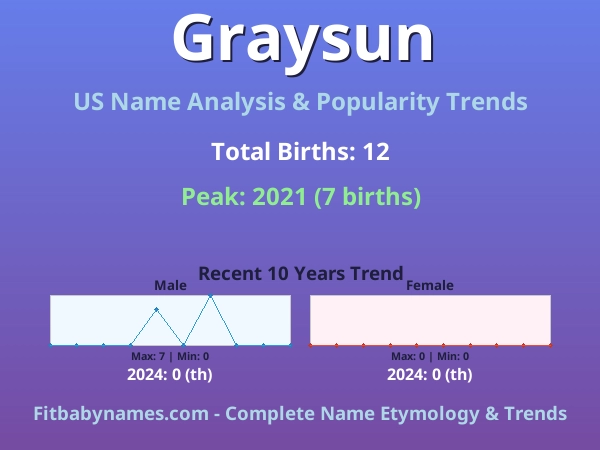 Graysun

US Name Analysis & Popularity Trends

Total Births: 12

Peak: 2021 (7 births)

Recent 10 Years Trend

Male

Max: 7 | Min: 0

2024: 0 (th)

Female

Max: 0 | Min: 0

2024: 0 (th)

Fitbabynames.com - Complete Name Etymology & Trends